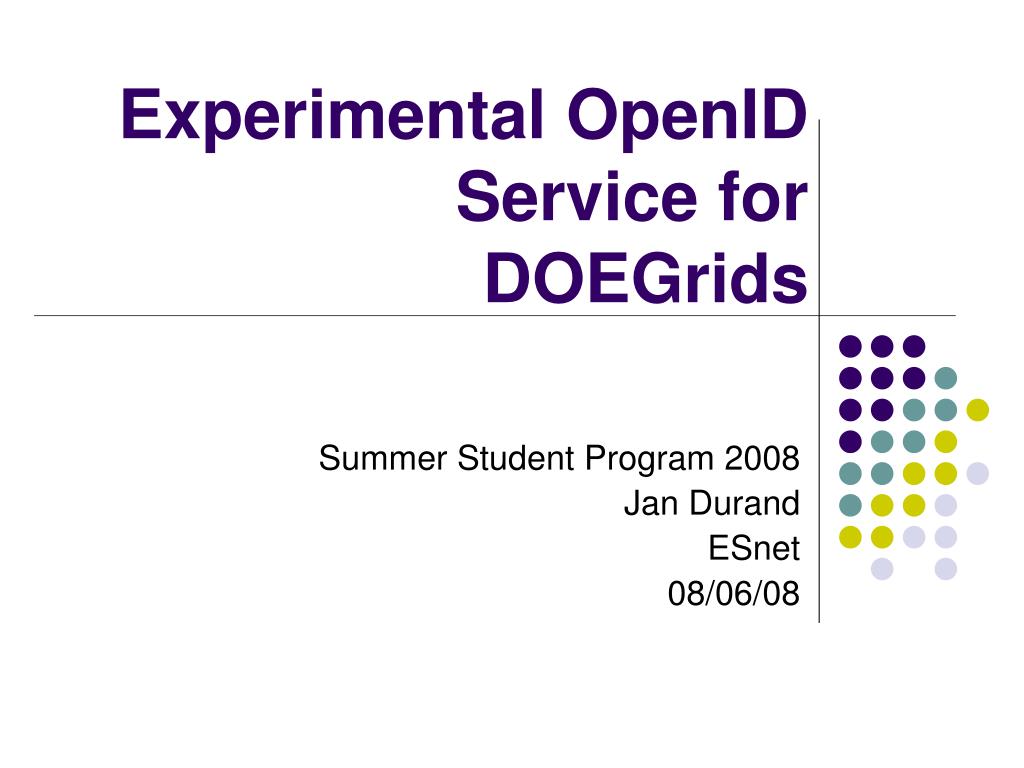 Experimental OpenID Service for DOEGrids

Summer Student Program 2008
Jan Durand
ESnet
08/06/08